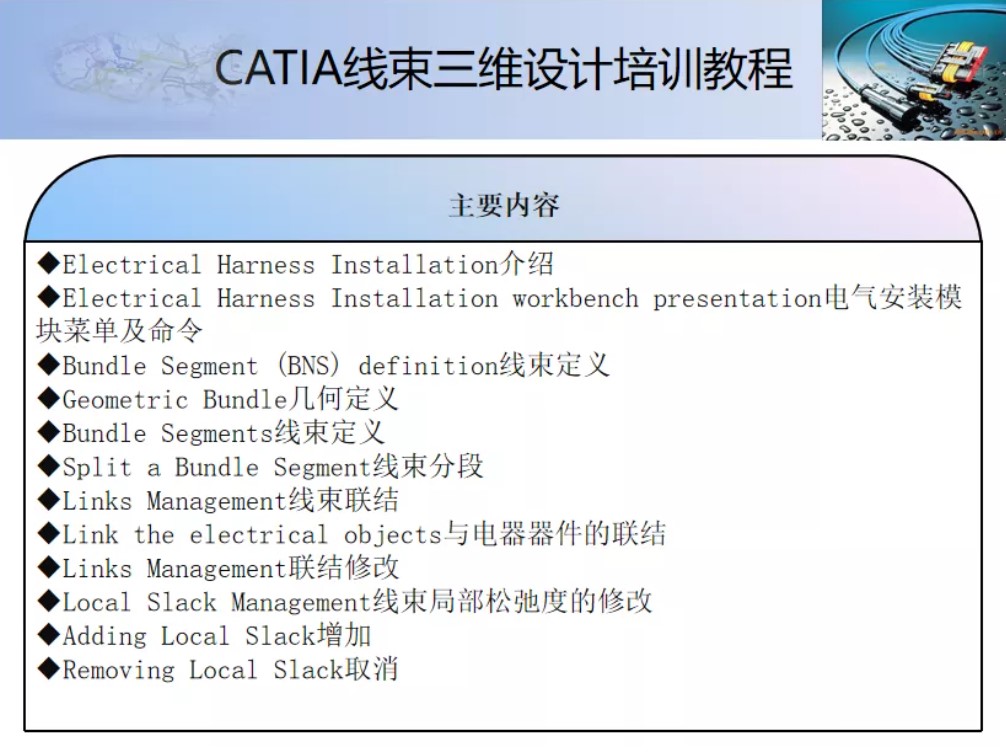 CATIA线束三维设计培训教程

主要内容

◆Electrical Harness Installation介绍
◆Electrical Harness Installation workbench presentation电气安装模块菜单及命令
◆Bundle Segment (BNS) definition线束定义
◆Geometric Bundle几何定义
◆Bundle Segments线束定义
◆Split a Bundle Segment线束分段
◆Links Management线束联结
◆Link the electrical objects与电器器件的联结
◆Links Management联结修改
◆Local Slack Management线束局部松弛度的修改
◆Adding Local Slack增加
◆Removing Local Slack取消